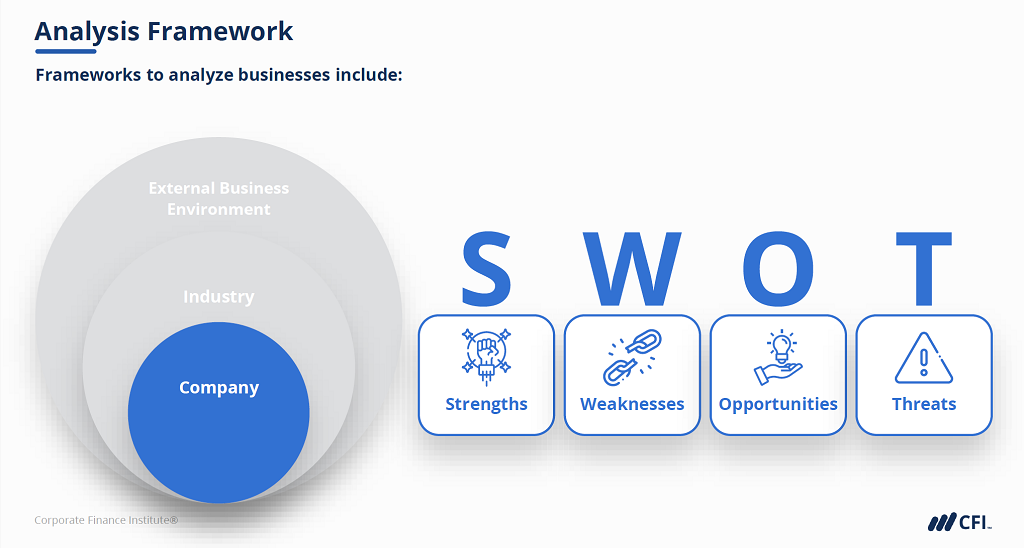 Analysis Framework

Frameworks to analyze businesses include:

External Business Environment

Industry

Company

S W O T

Strengths

Weaknesses

Opportunities

Threats

Corporate Finance Institute®

CFI